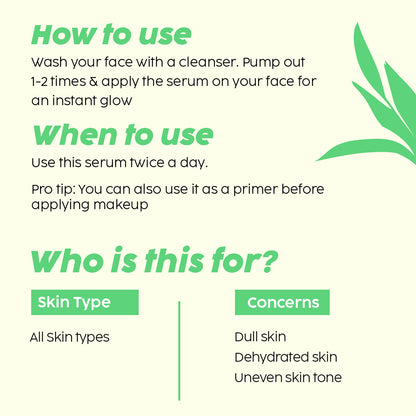 How to use

Wash your face with a cleanser. Pump out 1-2 times & apply the serum on your face for an instant glow

When to use

Use this serum twice a day.

Pro tip: You can also use it as a primer before applying makeup

Who is this for?

Skin Type

All Skin types

Concerns

Dull skin
Dehydrated skin
Uneven skin tone